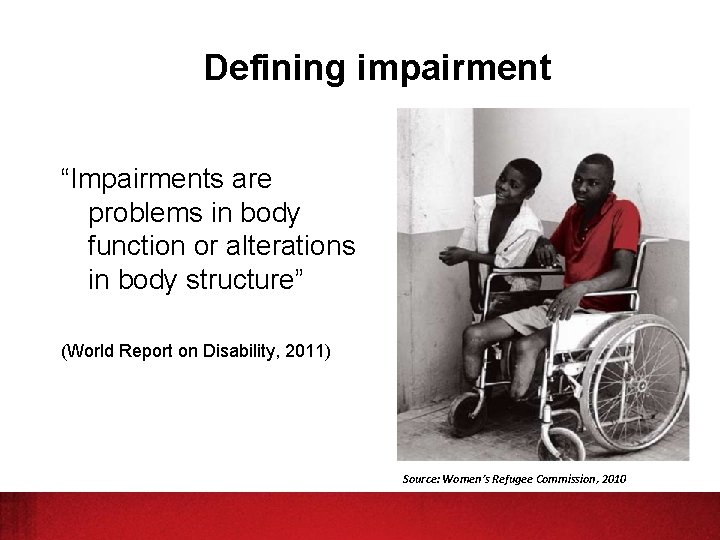 Defining impairment

“Impairments are problems in body function or alterations in body structure”

(World Report on Disability, 2011)

Source: Women’s Refugee Commission, 2010